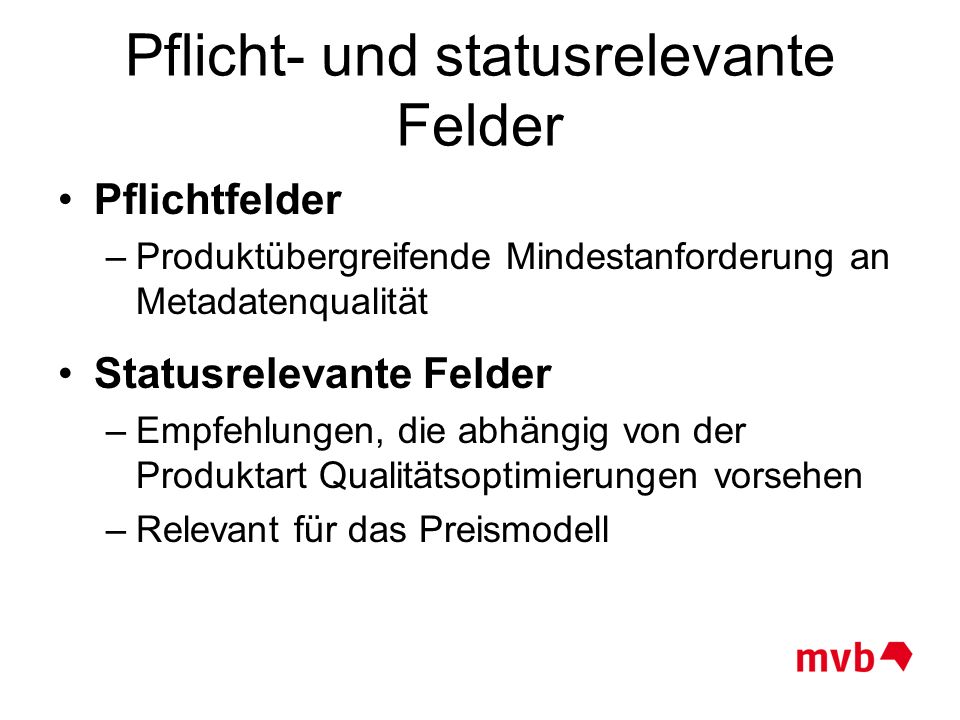 Pflicht- und statusrelevante Felder

• Pflichtfelder
– Produktübergreifende Mindestanforderung an Metadatenqualität

• Statusrelevante Felder
– Empfehlungen, die abhängig von der Produktart Qualitätsoptimierungen vorsehen
– Relevant für das Preismodell

mvb